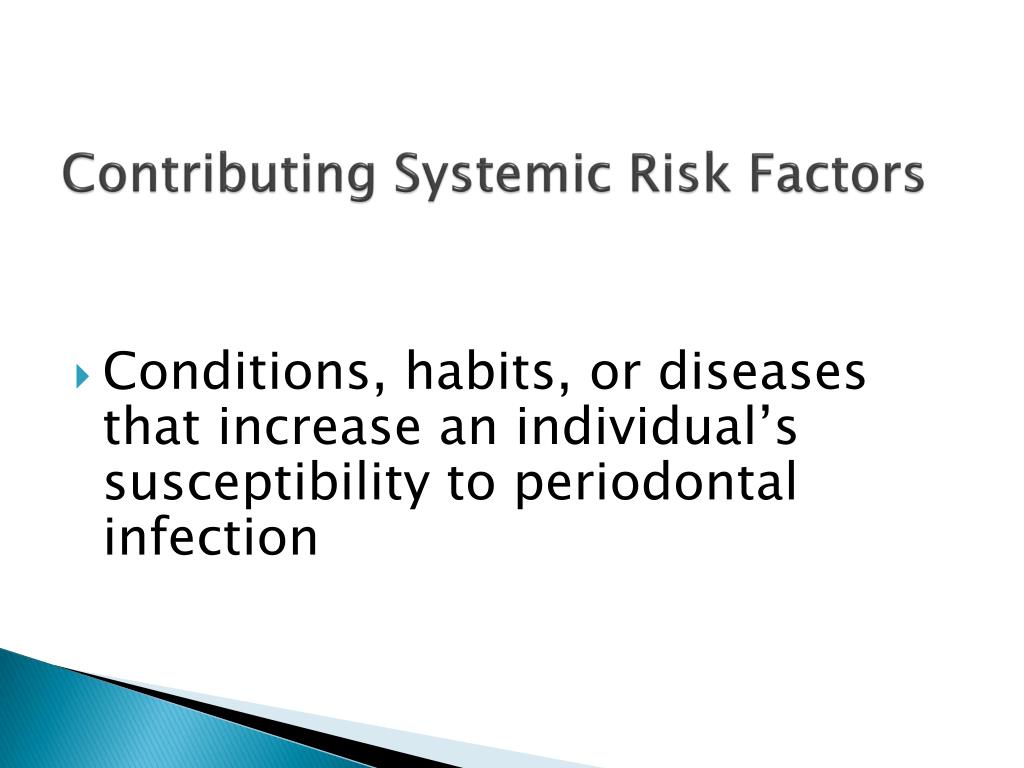 Contributing Systemic Risk Factors

Conditions, habits, or diseases that increase an individual’s susceptibility to periodontal infection